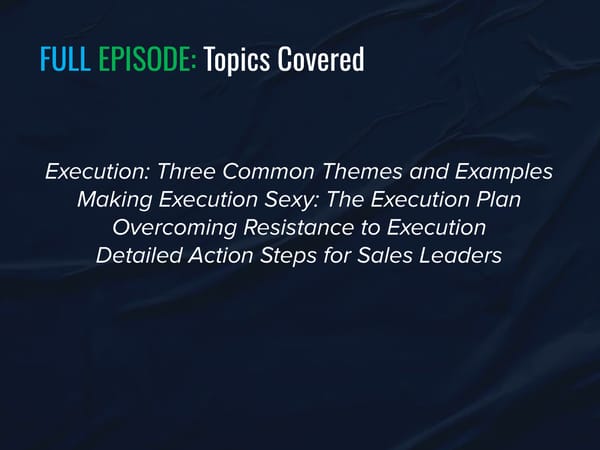 FULL EPISODE: Topics Covered

Execution: Three Common Themes and Examples
Making Execution Sexy: The Execution Plan
Overcoming Resistance to Execution
Detailed Action Steps for Sales Leaders